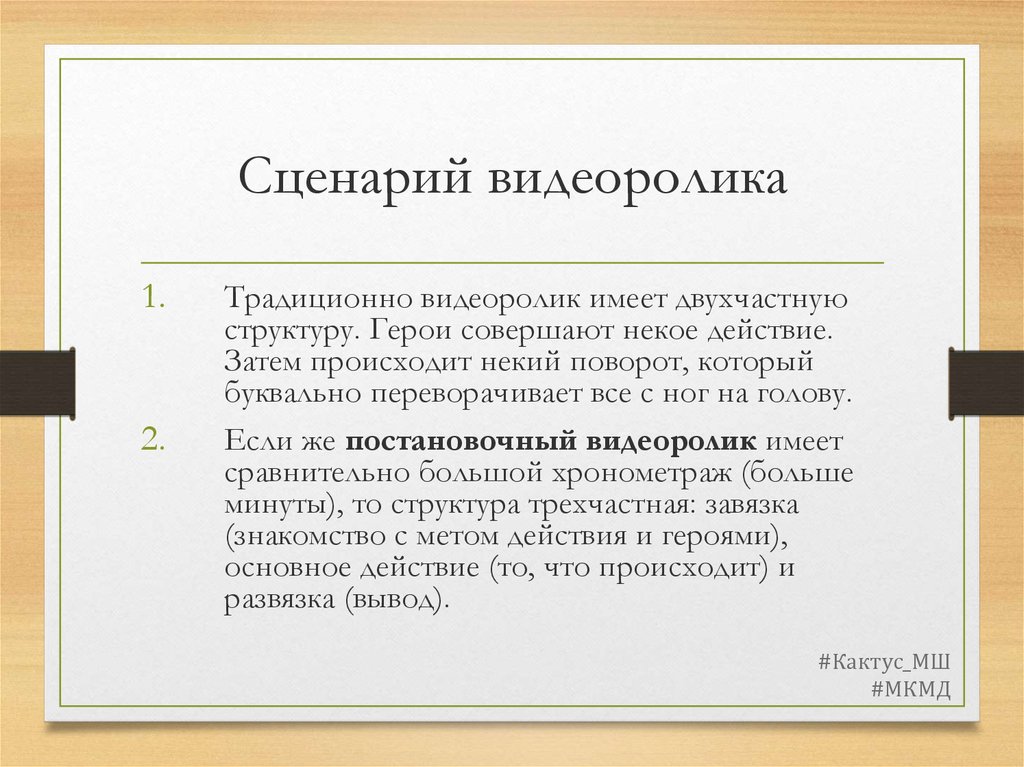 Сценарий видеоролика

1. Традиционно видеоролик имеет двухчастную структуру. Герои совершают некое действие. Затем происходит некий поворот, который буквально переворачивает все с ног на голову.

2. Если же **постановочный видеоролик** имеет сравнительно большой хронометраж (больше минуты), то структура трехчастная: завязка (знакомство с метом действия и героями), основное действие (то, что происходит) и развязка (вывод).

#Кактус_МШ
#МКМД